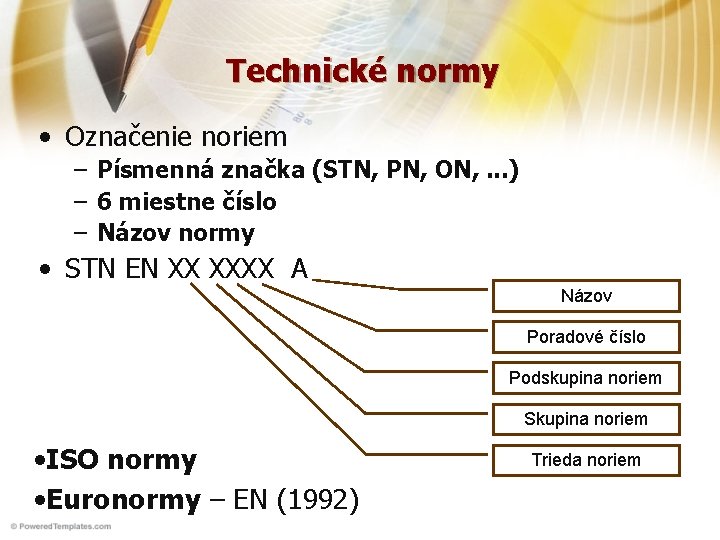 Technické normy

• Označenie noriem
– Písmenná značka (STN, PN, ON, ...)
– 6 miestne číslo
– Názov normy

• STN EN XX XXXX A

Názov

Poradové číslo

Podskupina noriem

Skupina noriem

Trieda noriem

•ISO normy

•Euronormy – EN (1992)

© PoweredTemplates.com